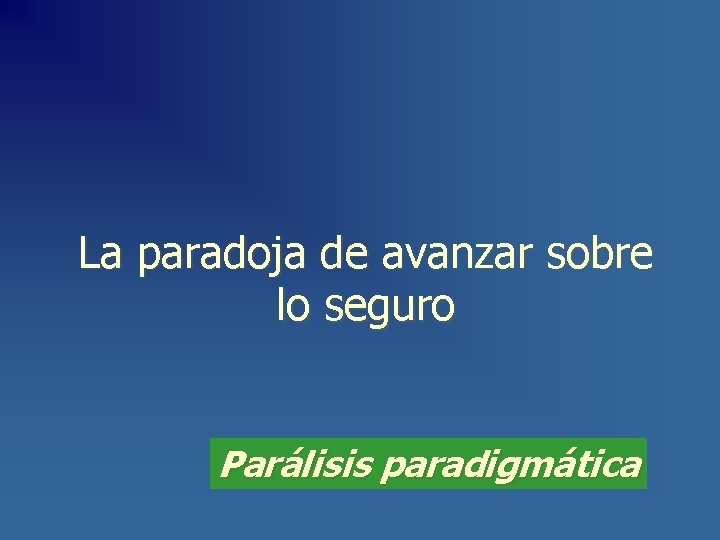 La paradoja de avanzar sobre lo seguro

Parálisis paradigmática